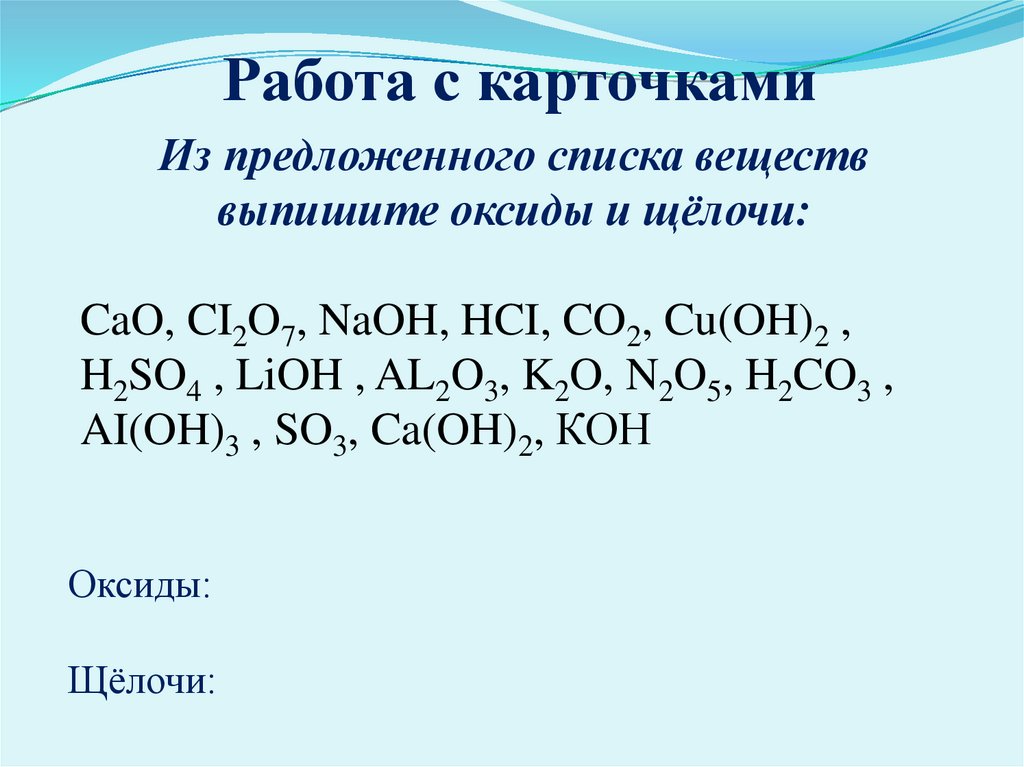 Работа с карточками

Из предложенного списка веществ выпишите оксиды и щёлочи:

$CaO$, $CI_2O_7$, $NaOH$, $HCI$, $CO_2$, $Cu(OH)_2$ , $H_2SO_4$ , $LiOH$ , $AL_2O_3$, $K_2O$, $N_2O_5$, $H_2CO_3$ , $AI(OH)_3$ , $SO_3$, $Ca(OH)_2$, $KOH$

Оксиды:

Щёлочи: